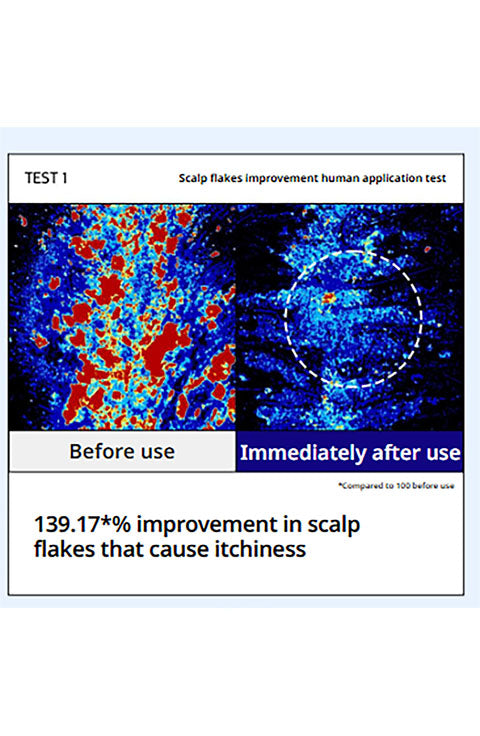 TEST 1

Scalp flakes improvement human application test

Before use

Immediately after use

*Compared to 100 before use

139.17*% improvement in scalp flakes that cause itchiness